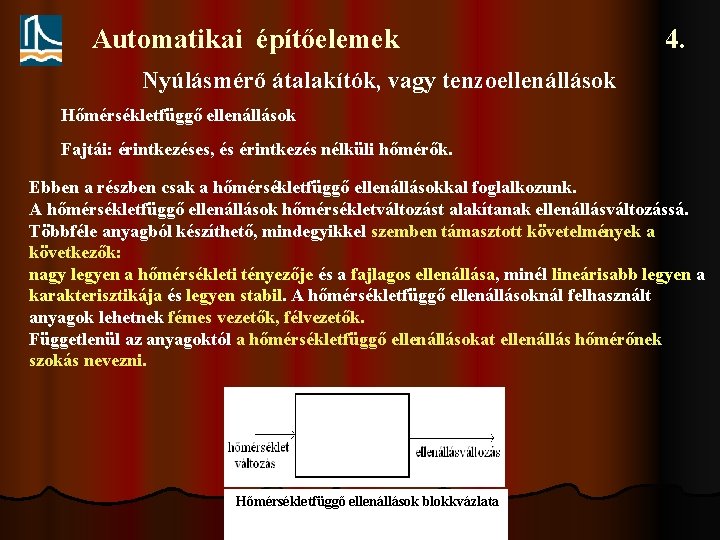 Automatikai építőelemek 4.

Nyúlásmérő átalakítók, vagy tenzoellenállások

Hőmérsékletfüggő ellenállások

Fajtái: érintkezéses, és érintkezés nélküli hőmérők.

Ebben a részben csak a hőmérsékletfüggő ellenállásokkal foglalkozunk.
A hőmérsékletfüggő ellenállások hőmérsékletváltozást alakítanak ellenállásváltozássá.
Többféle anyagból készíthető, mindegyikkel szemben támasztott követelmények a következők:
nagy legyen a hőmérsékleti tényezője és a fajlagos ellenállása, minél lineárisabb legyen a karakterisztikája és legyen stabil. A hőmérsékletfüggő ellenállásoknál felhasznált anyagok lehetnek fémes vezetők, félvezetők.
Függetlenül az anyagoktól a hőmérsékletfüggő ellenállásokat ellenállás hőmérőnek szokás nevezni.

hőmérséklet változás

ellenállásváltozás

Hőmérsékletfüggő ellenállások blokkvázlata